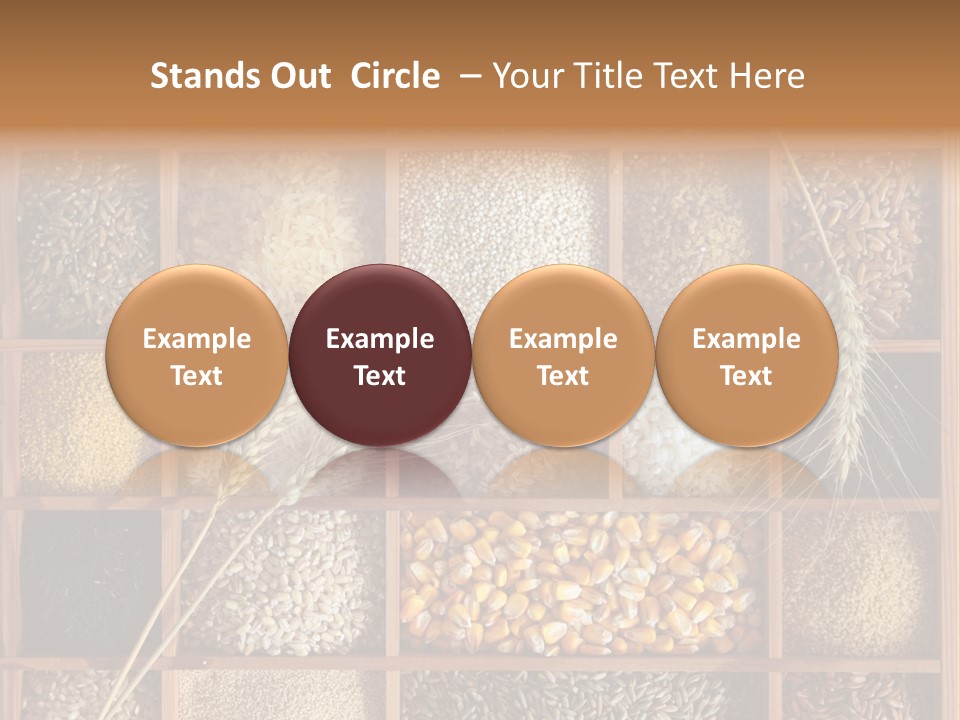 Stands Out Circle – Your Title Text Here

Example Text

Example Text

Example Text

Example Text